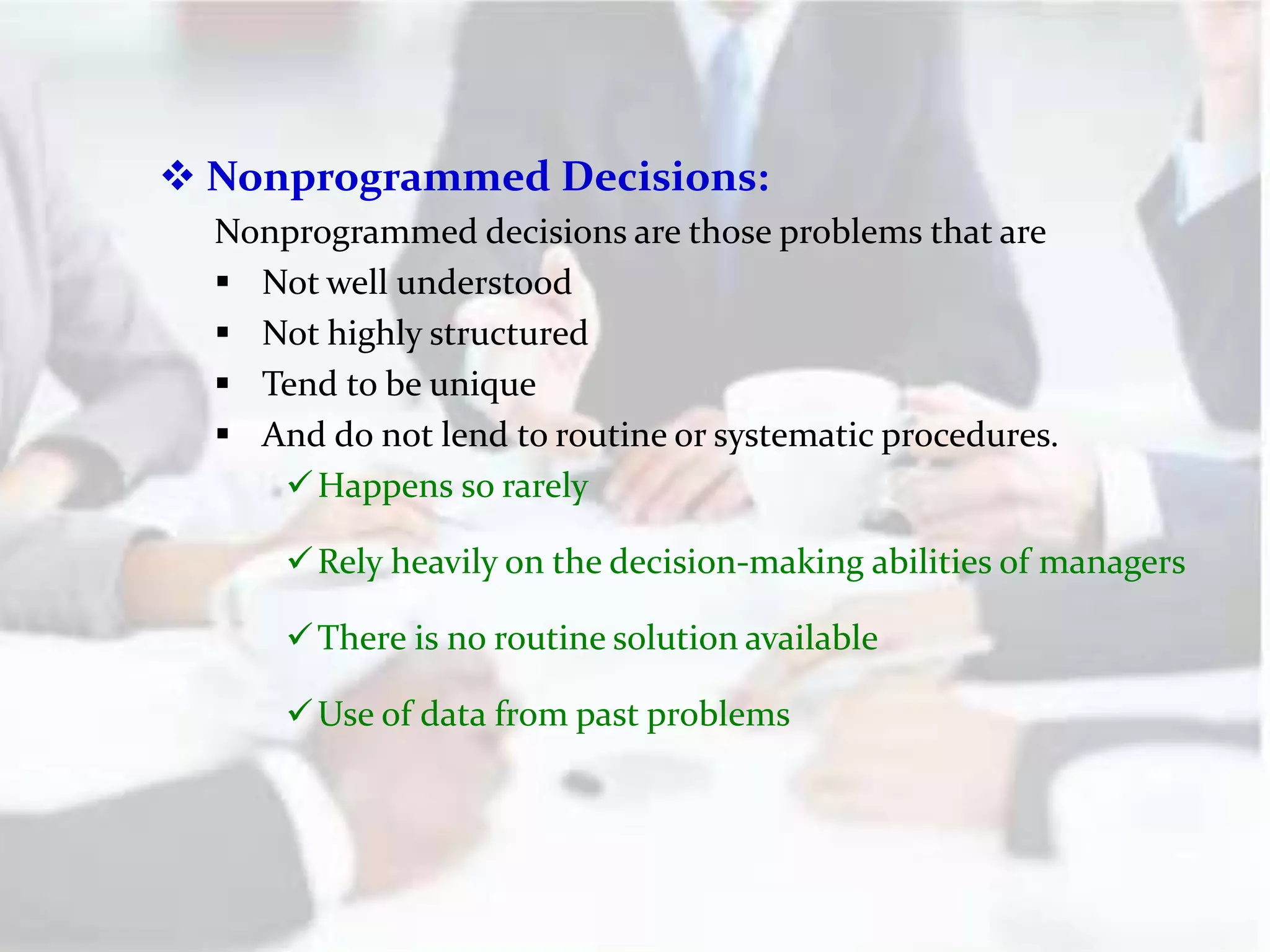 ❖ Nonprogrammed Decisions:

Nonprogrammed decisions are those problems that are

▪ Not well understood
▪ Not highly structured
▪ Tend to be unique
▪ And do not lend to routine or systematic procedures.

✓ Happens so rarely

✓ Rely heavily on the decision-making abilities of managers

✓ There is no routine solution available

✓ Use of data from past problems